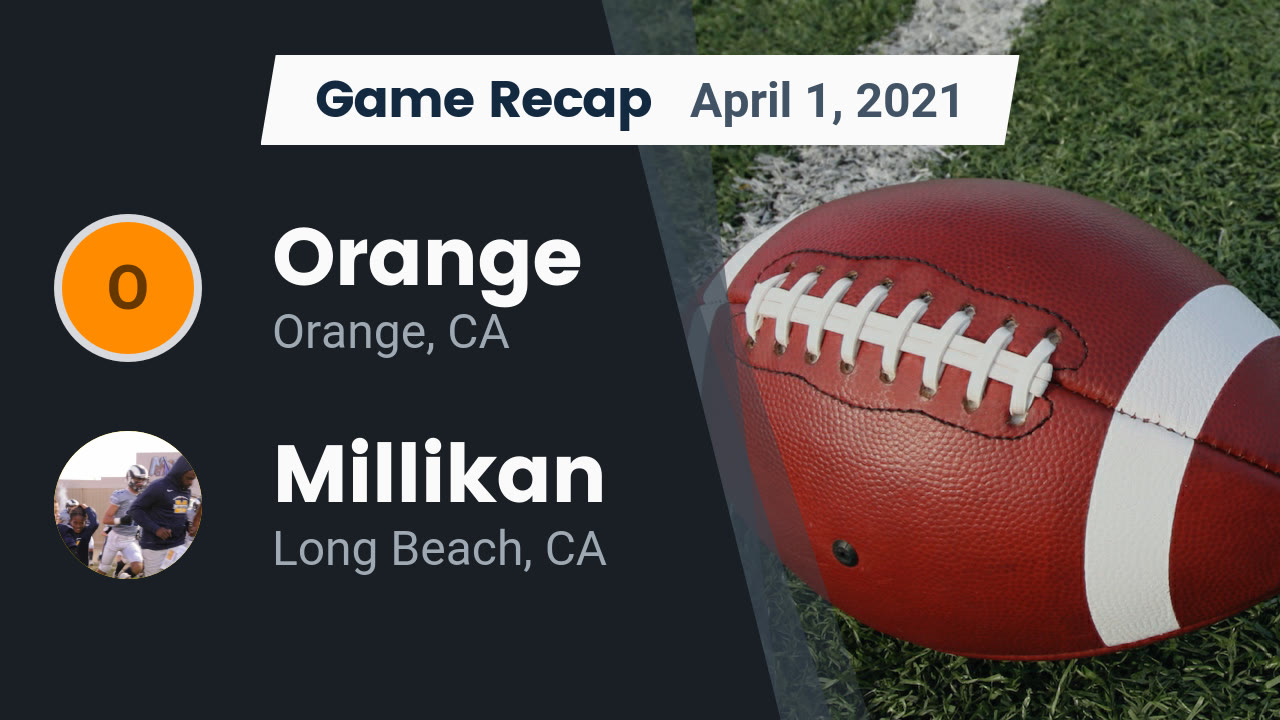 Game Recap April 1, 2021

O

Orange
Orange, CA

Millikan
Long Beach, CA